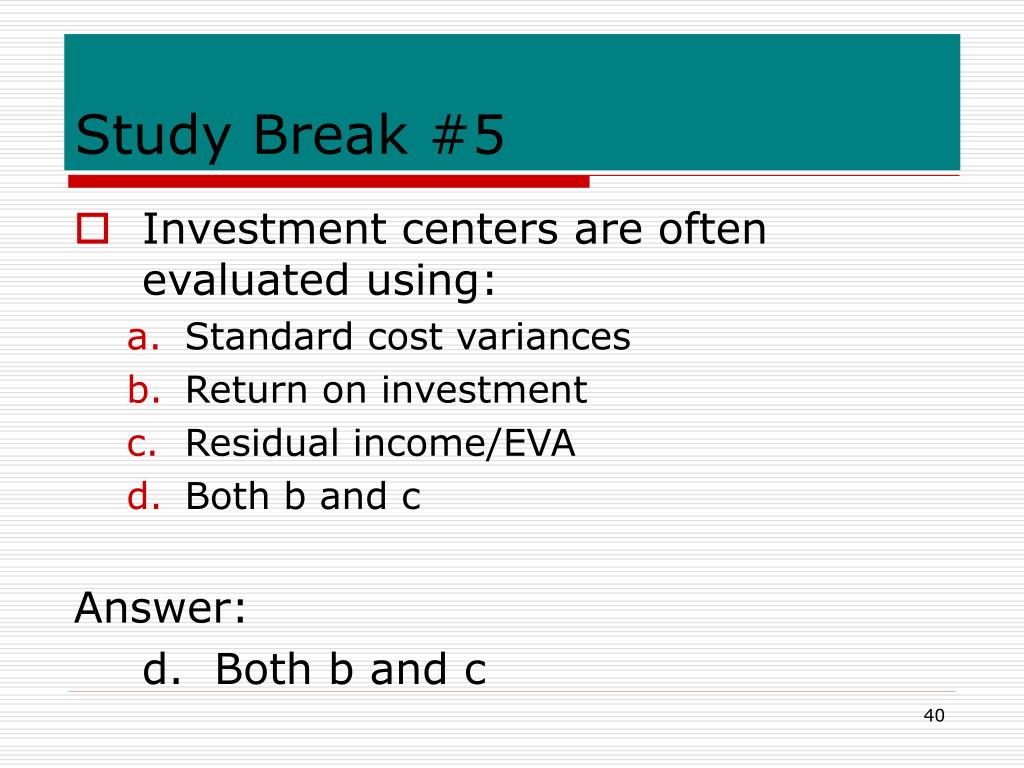 Study Break #5

Investment centers are often evaluated using:

a. Standard cost variances
b. Return on investment
c. Residual income/EVA
d. Both b and c

Answer:

d. Both b and c

40